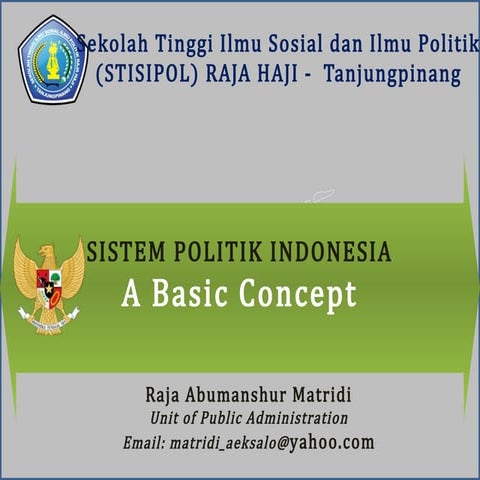 Sekolah Tinggi Ilmu Sosial dan Ilmu Politik (STISIPOL) RAJA HAJI - Tanjungpinang

SISTEM POLITIK INDONESIA
A Basic Concept

Raja Abumanshur Matridi
Unit of Public Administration
Email: matridi_aeksalo@yahoo.com